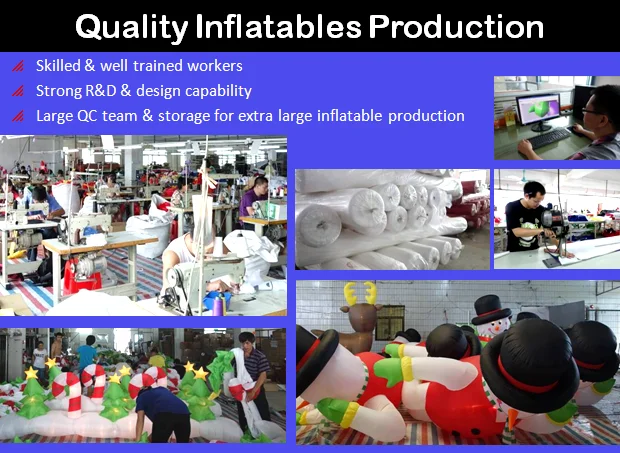 Quality Inflatables Production

Skilled & well trained workers
Strong R&D & design capability
Large QC team & storage for extra large inflatable production